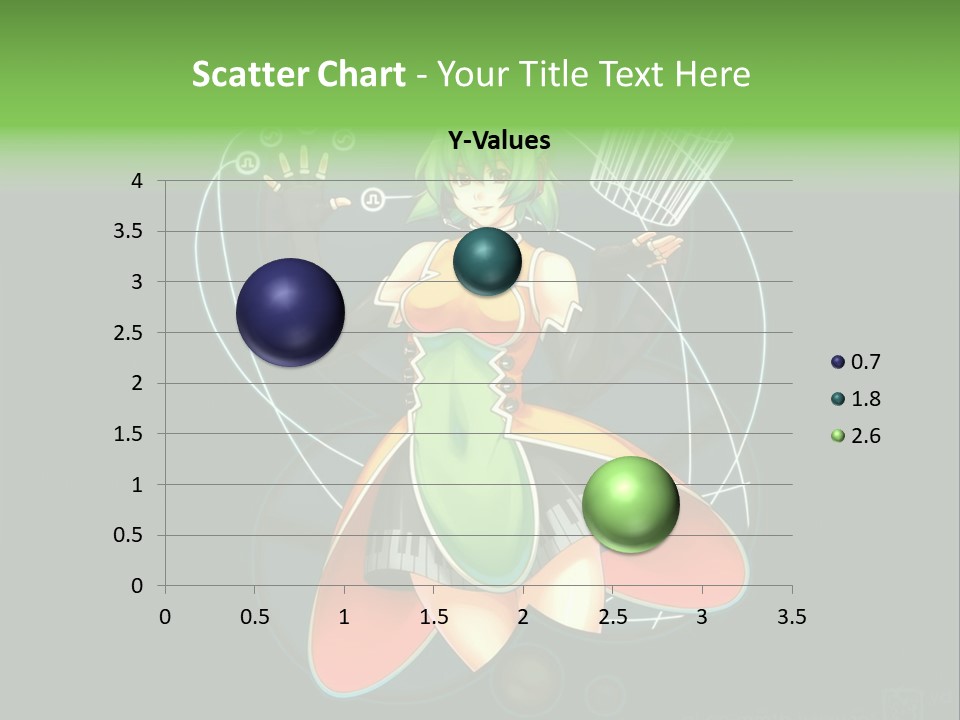 Scatter Chart - Your Title Text Here

Y-Values

4
3.5
3
2.5
2
1.5
1
0.5
0

0 0.5 1 1.5 2 2.5 3 3.5

0.7
1.8
2.6